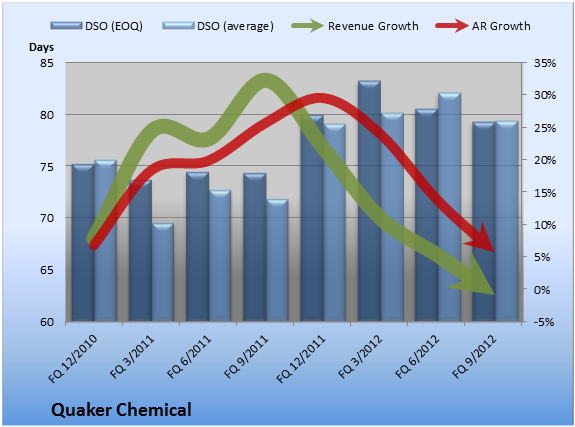 DSO (EOQ) DSO (average) Revenue Growth AR Growth

Days

85
80
75
70
65
60

35%
30%
25%
20%
15%
10%
5%
0%
-5%

FQ 12/2010
FQ 3/2011
FQ 6/2011
FQ 9/2011
FQ 12/2011
FQ 3/2012
FQ 6/2012
FQ 9/2012

Quaker Chemical